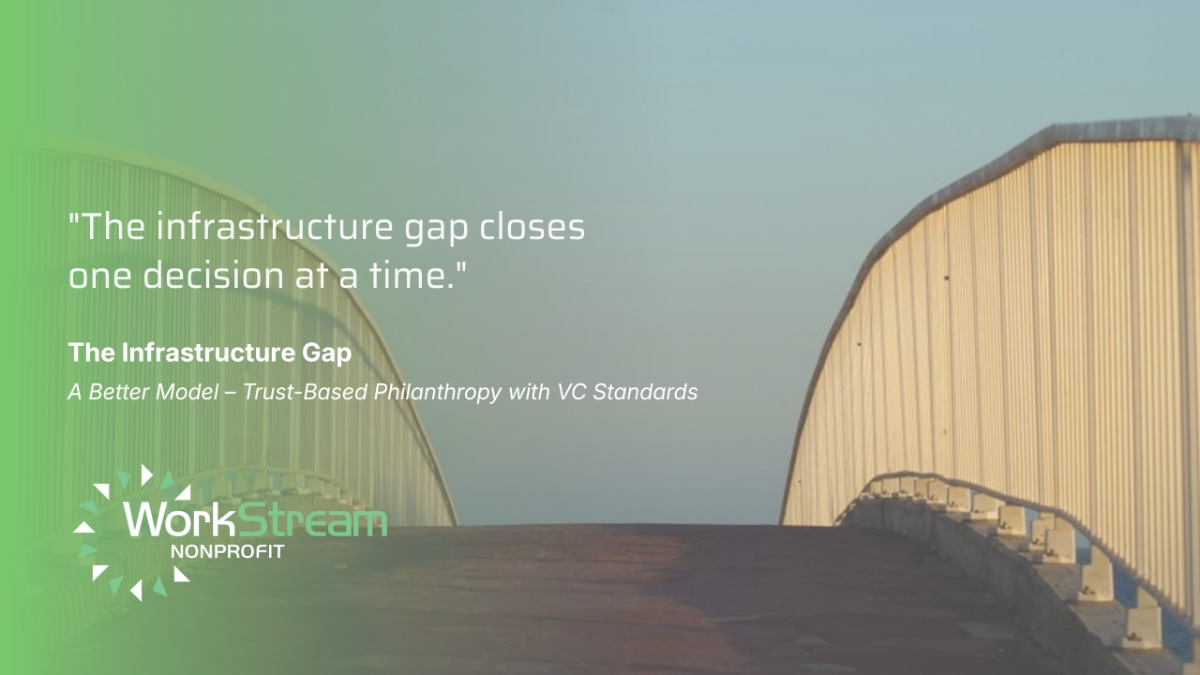 "The infrastructure gap closes one decision at a time."

The Infrastructure Gap

A Better Model – Trust-Based Philanthropy with VC Standards

WorkStream
NONPROFIT